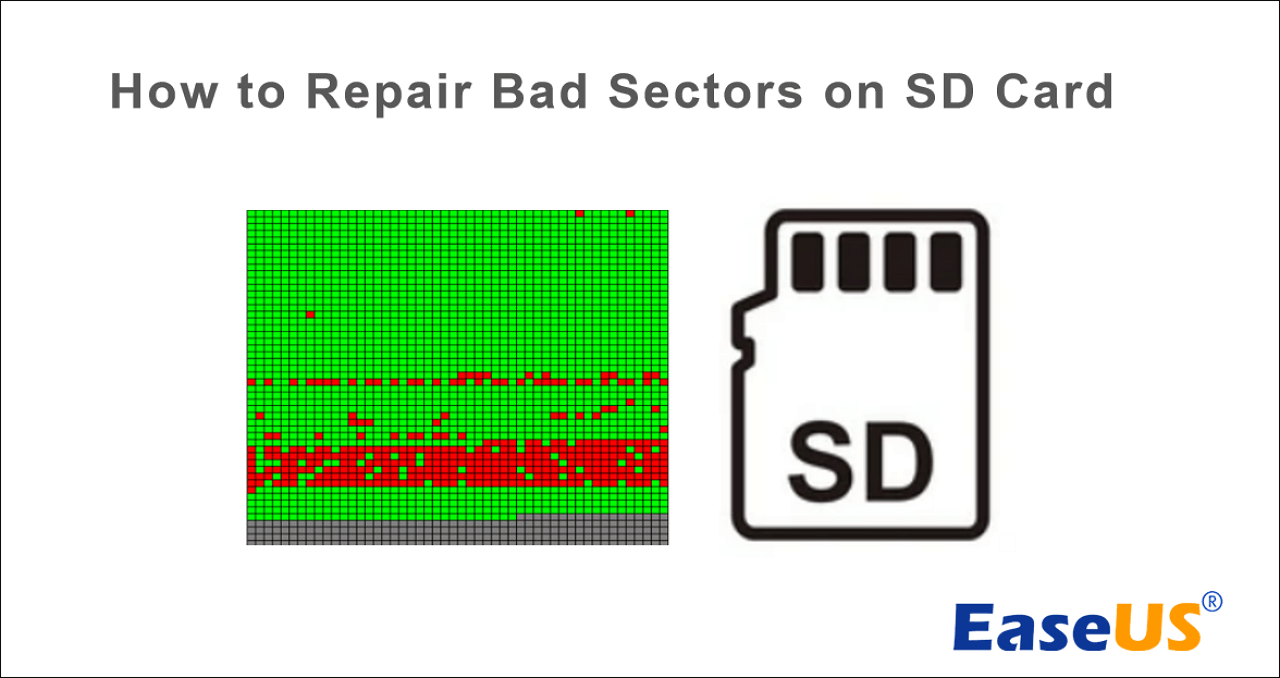 How to Repair Bad Sectors on SD Card

SD

EaseUS®